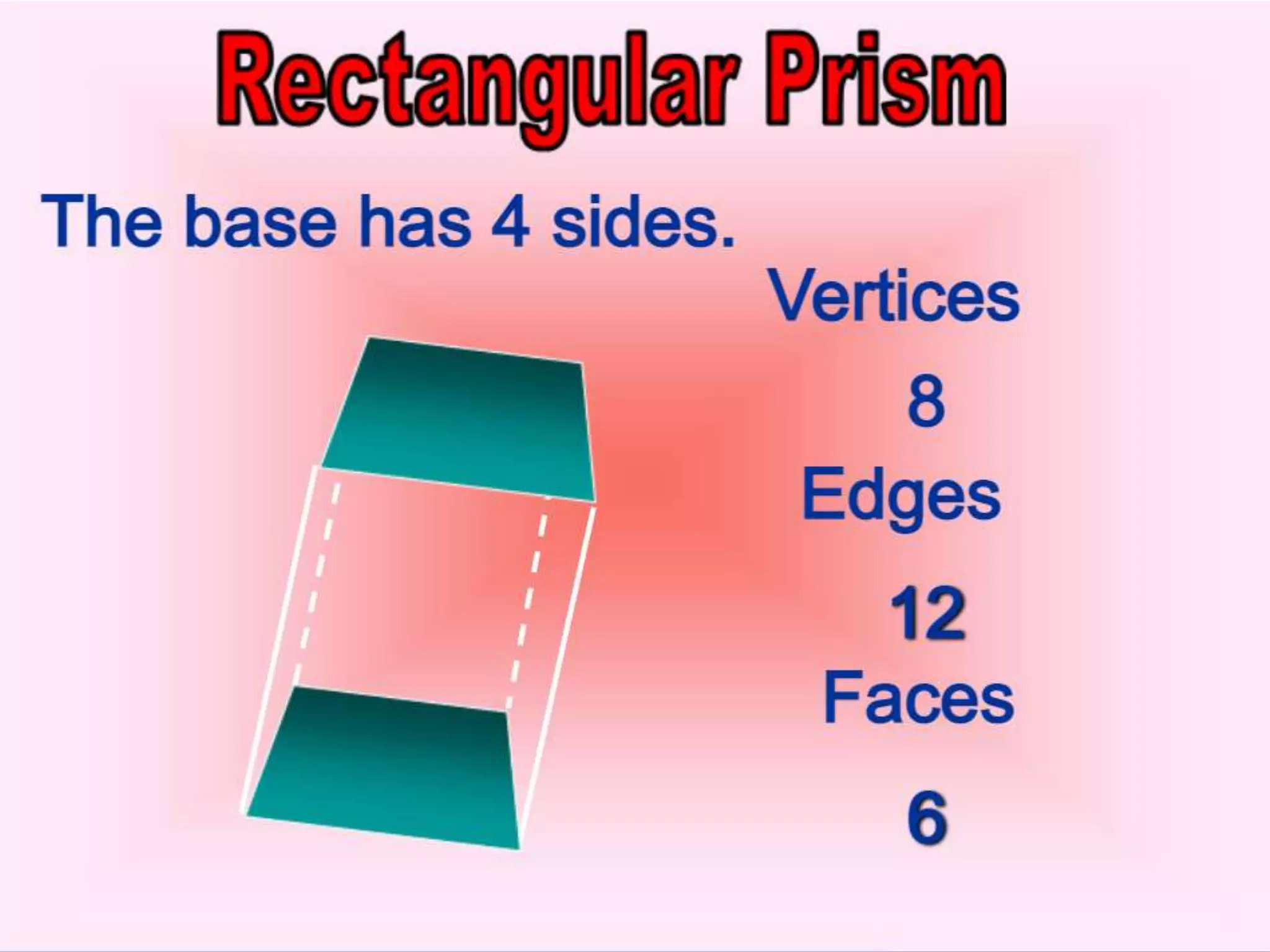 Rectangular Prism

The base has 4 sides.

Vertices

8

Edges

12

Faces

6